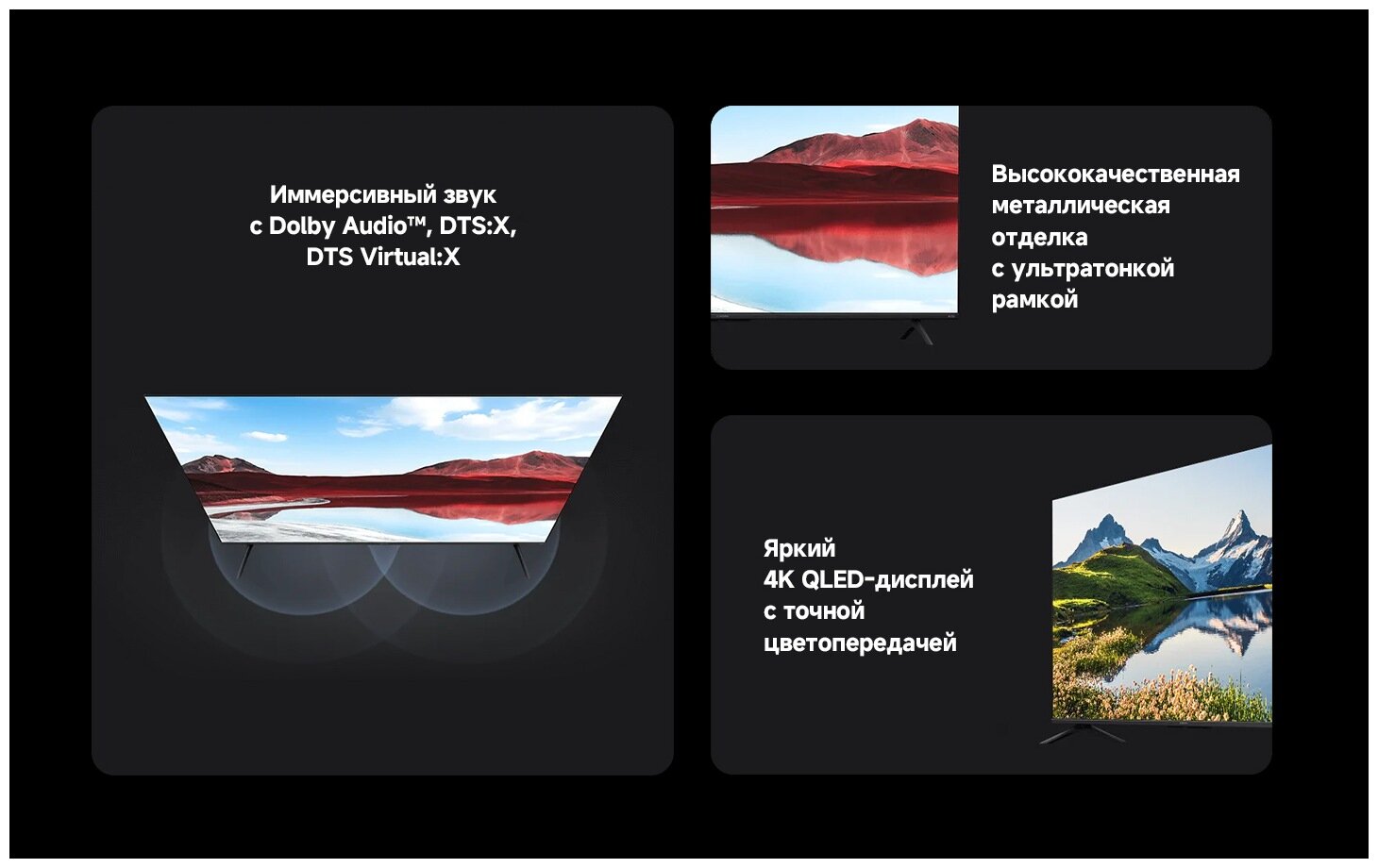 Иммерсивный звук
с Dolby Audio™, DTS:X,
DTS Virtual:X

Высококачественная
металлическая
отделка
с ультратонкой
рамкой

Яркий
4K QLED-дисплей
с точной
цветопередачей